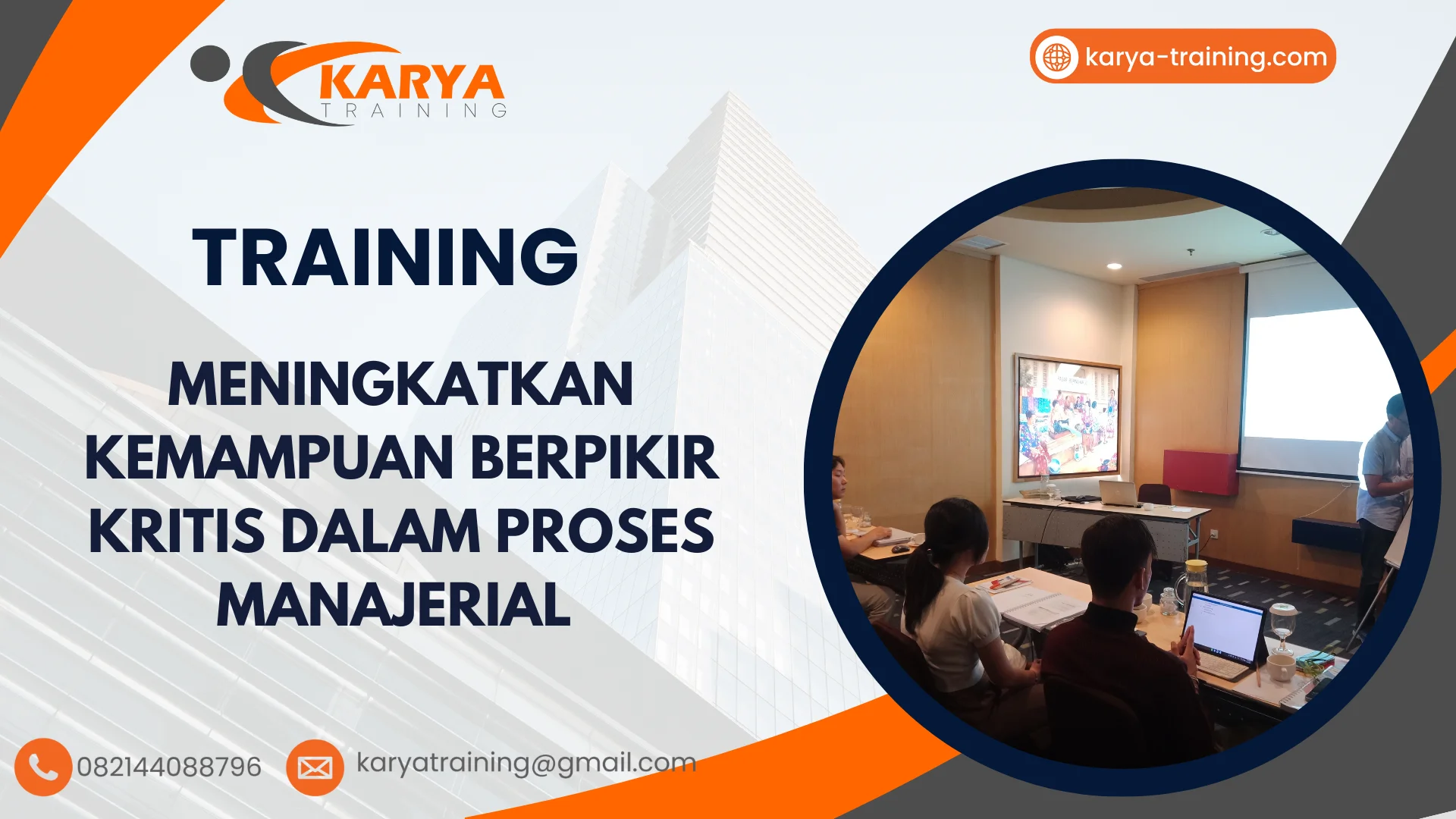 KARYA
TRAINING

karya-training.com

TRAINING

MENINGKATKAN KEMAMPUAN BERPIKIR KRITIS DALAM PROSES MANAJERIAL

082144088796

karyatraining@gmail.com